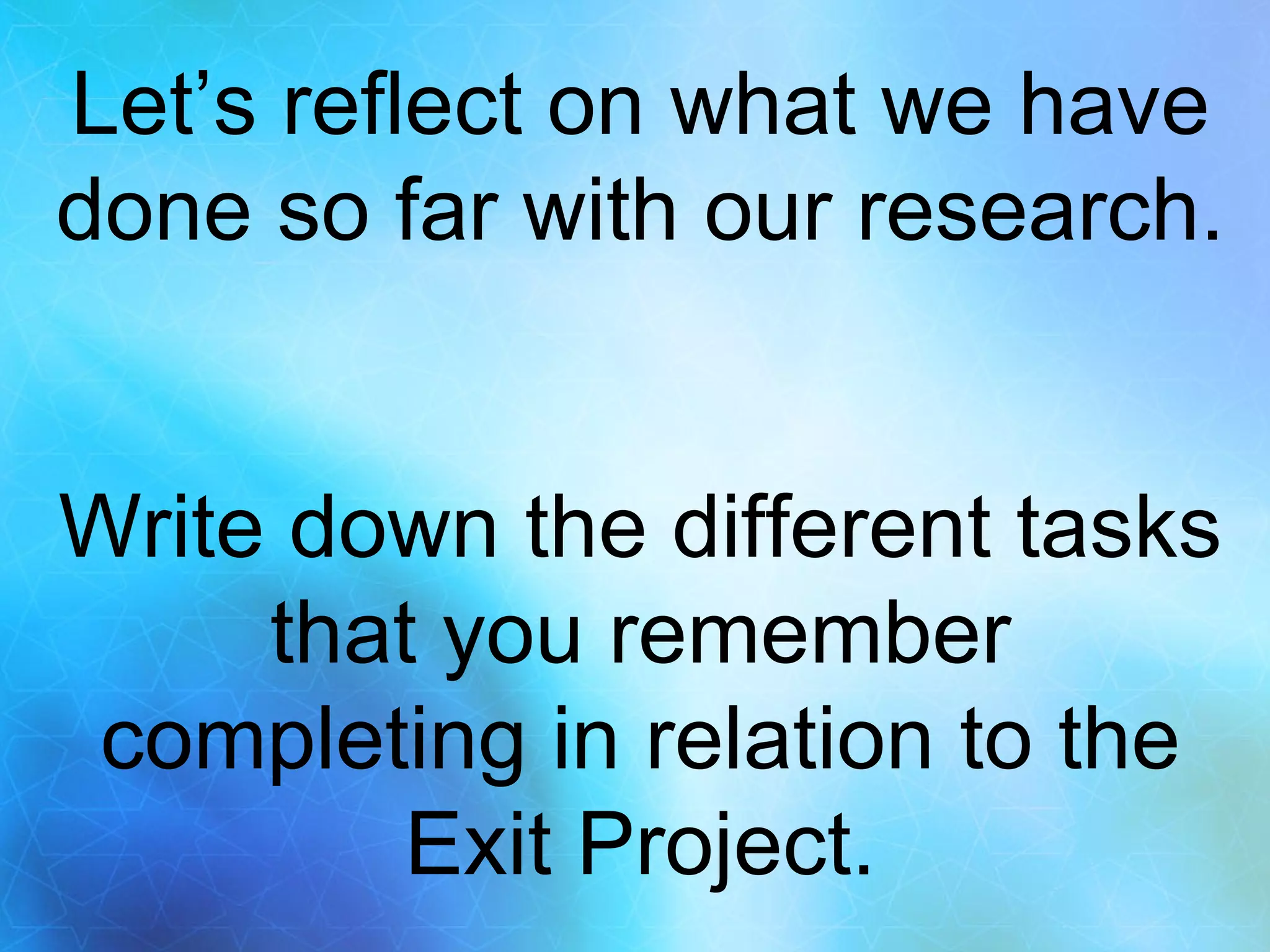 Let’s reflect on what we have done so far with our research.

Write down the different tasks that you remember completing in relation to the Exit Project.